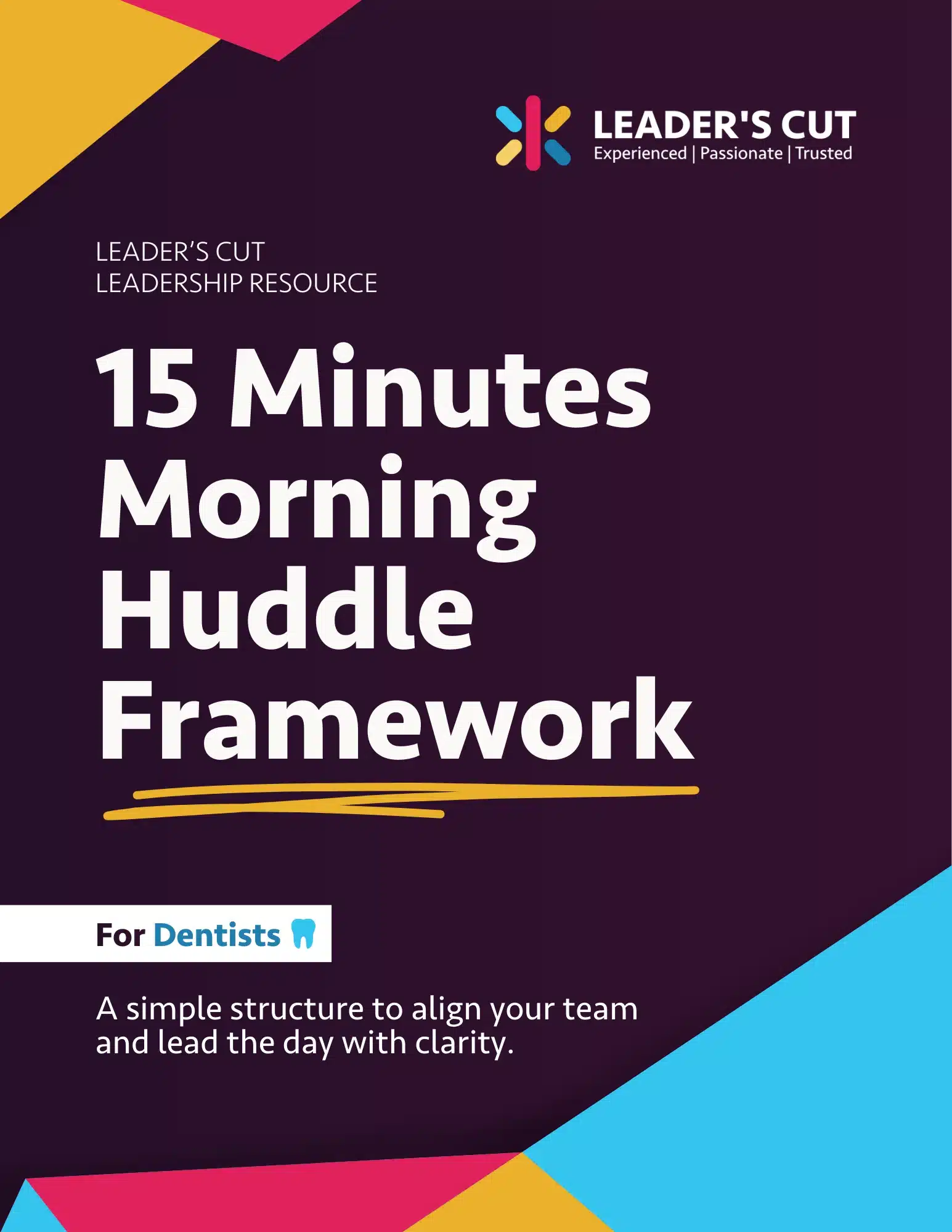 LEADER'S CUT
Experienced | Passionate | Trusted

LEADER'S CUT
LEADERSHIP RESOURCE

15 Minutes Morning Huddle Framework

For Dentists

A simple structure to align your team and lead the day with clarity.